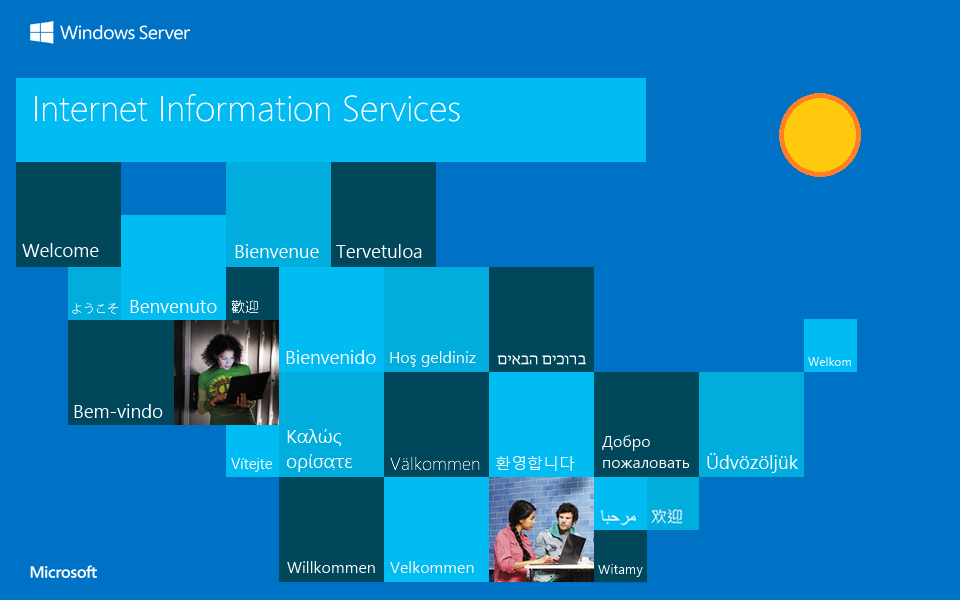 Windows Server

Internet Information Services

Welcome

Bienvenue

Tervetuloa

ようこそ

Benvenuto

歡迎

Bienvenido

Hoş geldiniz

ברוכים הבאים

Welkom

Bem-vindo

Vítejte

Καλώς ορίσατε

Välkommen

환영합니다

Добро пожаловать

Üdvözöljük

مرحبا

欢迎

Willkommen

Velkommen

Witamy

Microsoft